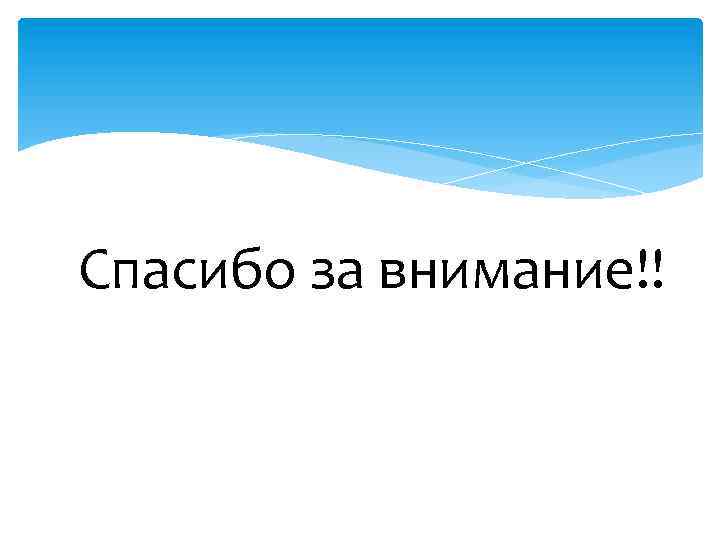 Спасибо за внимание!!